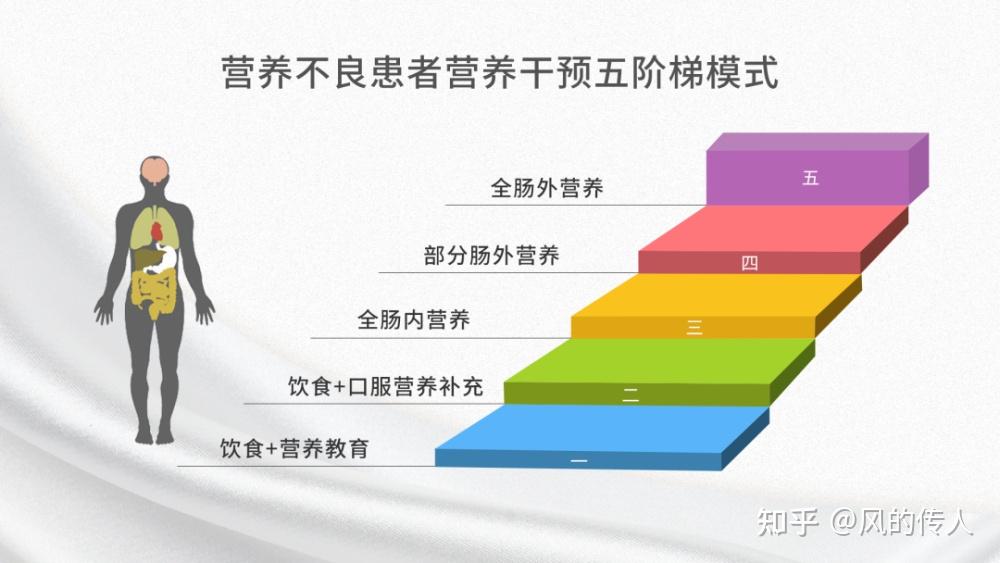 营养不良患者营养干预五阶梯模式

全肠外营养
五

部分肠外营养
四

全肠内营养
三

饮食+口服营养补充
二

饮食+营养教育
一

知乎 @风的传人